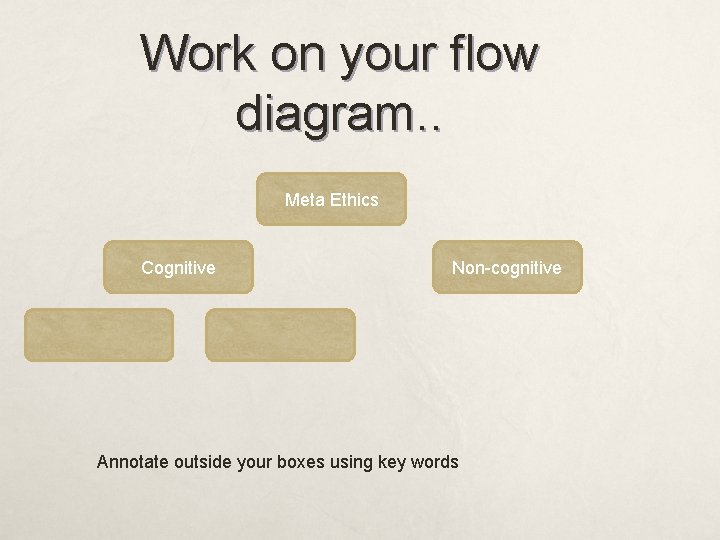 Work on your flow diagram..

Meta Ethics

Cognitive

Non-cognitive

Annotate outside your boxes using key words